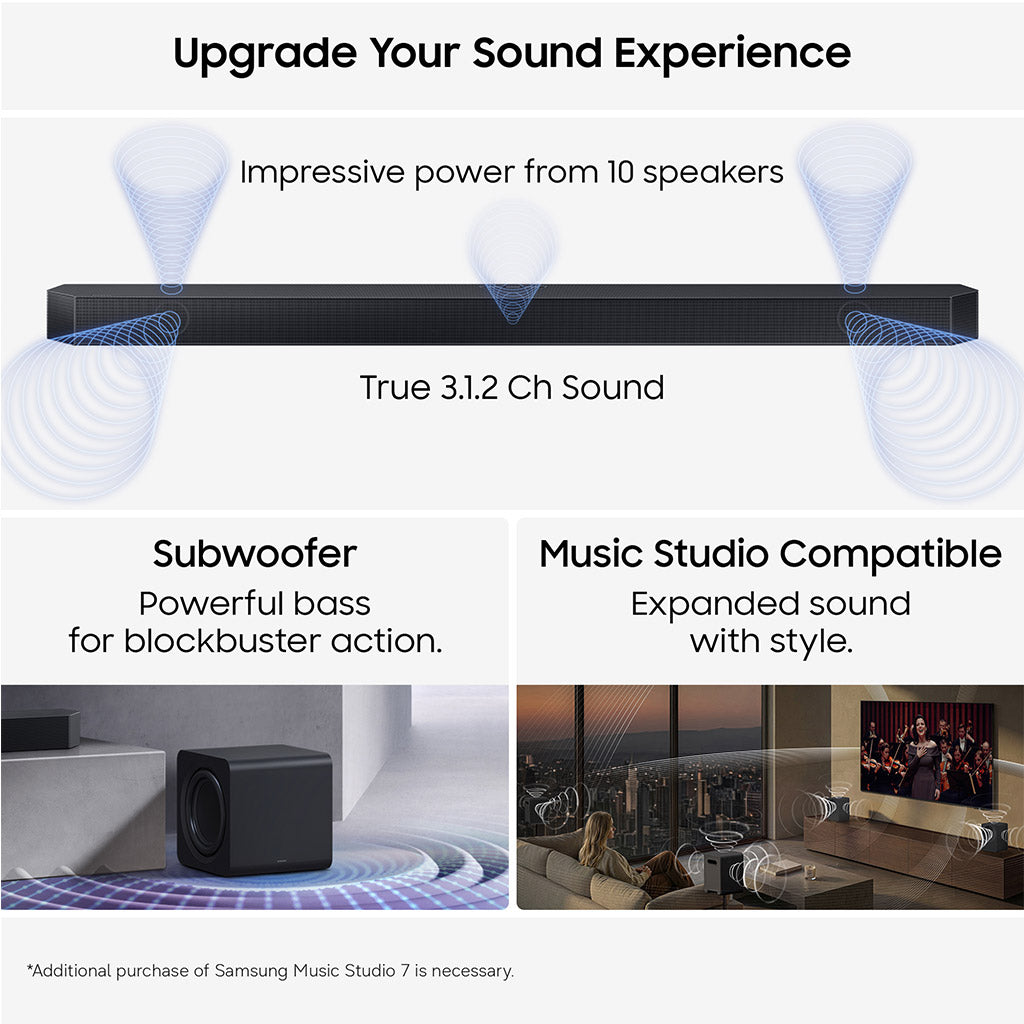 Upgrade Your Sound Experience

Impressive power from 10 speakers

True 3.1.2 Ch Sound

Subwoofer
Powerful bass for blockbuster action.

Music Studio Compatible
Expanded sound with style.

*Additional purchase of Samsung Music Studio 7 is necessary.